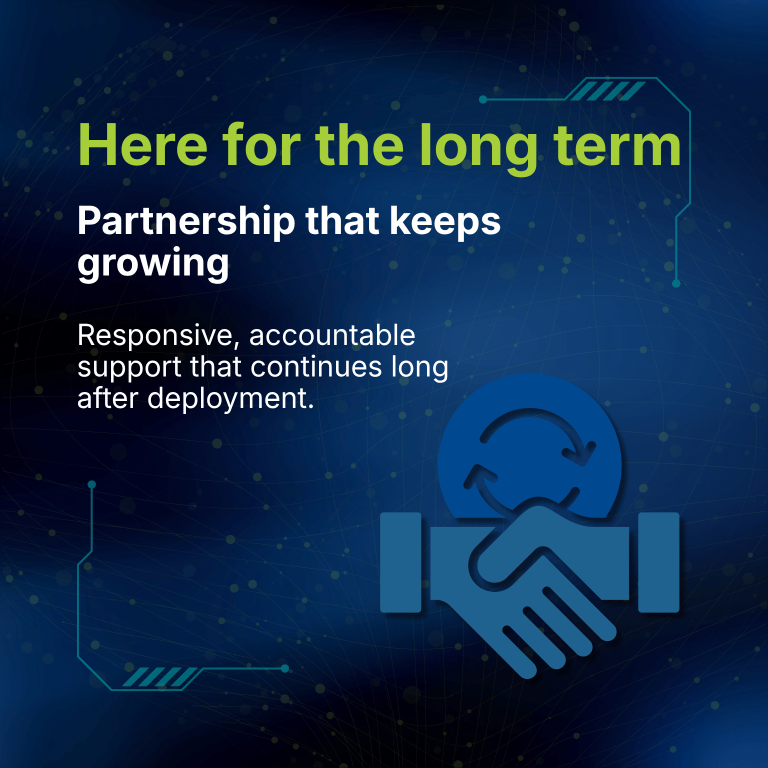 Here for the long term

Partnership that keeps growing

Responsive, accountable support that continues long after deployment.